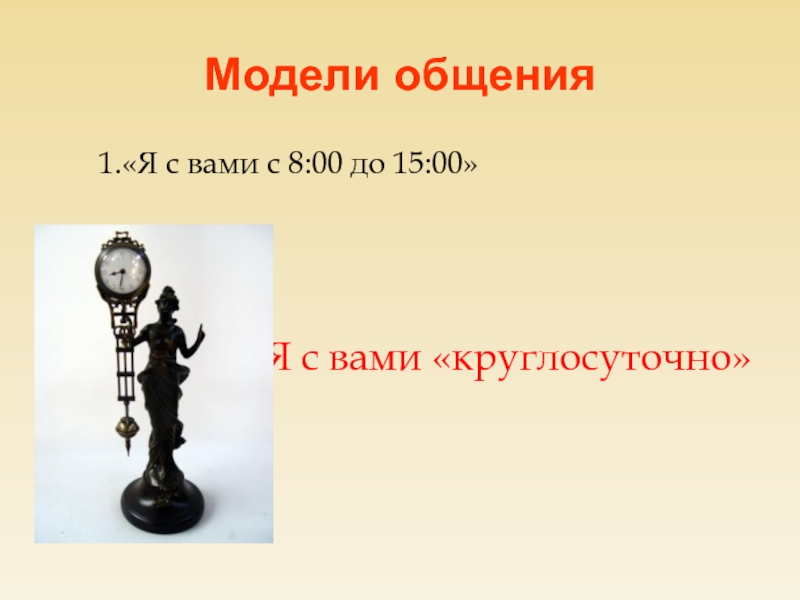 Модели общения

1.«Я с вами с 8:00 до 15:00»

Я с вами «круглосуточно»